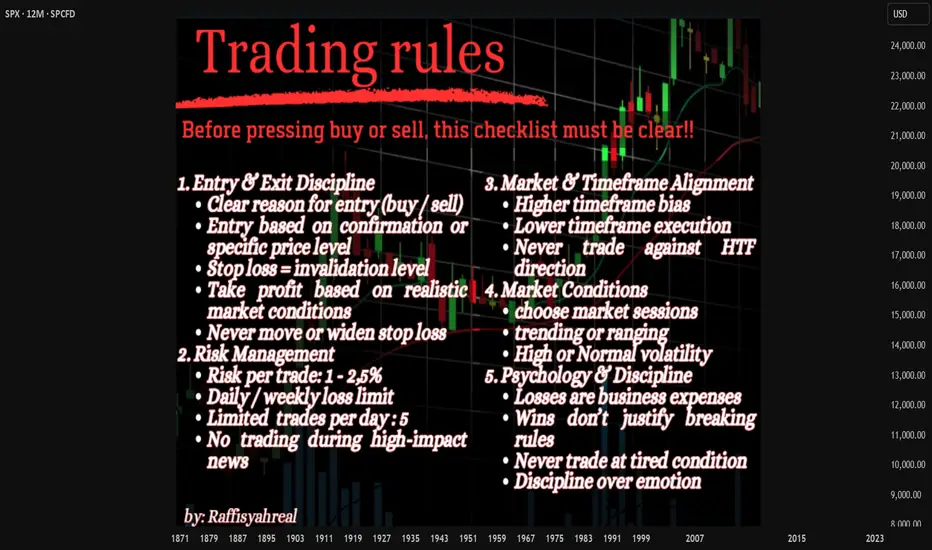 SPX · 12M · SPCFD

USD

Trading rules

Before pressing buy or sell, this checklist must be clear!!

1. Entry & Exit Discipline
• Clear reason for entry (buy / sell)
• Entry based on confirmation or specific price level
• Stop loss = invalidation level
• Take profit based on realistic market conditions
• Never move or widen stop loss
2. Risk Management
• Risk per trade: 1 - 2,5%
• Daily / weekly loss limit
• Limited trades per day : 5
• No trading during high-impact news

3. Market & Timeframe Alignment
• Higher timeframe bias
• Lower timeframe execution
• Never trade against HTF direction
4. Market Conditions
• choose market sessions
• trending or ranging
• High or Normal volatility
5. Psychology & Discipline
• Losses are business expenses
• Wins don't justify breaking rules
• Never trade at tired condition
• Discipline over emotion

by: Raffisyahreal

24,000.00
23,000.00
22,000.00
21,000.00
20,000.00
19,000.00
18,000.00
17,000.00
16,000.00
15,000.00
14,000.00
13,000.00
12,000.00
11,000.00
10,000.00
9,000.00
8,000.00

1871 1879 1887 1895 1903 1911 1919 1927 1935 1943 1951 1959 1967 1975 1983 1991 1999 2007 2015 2023